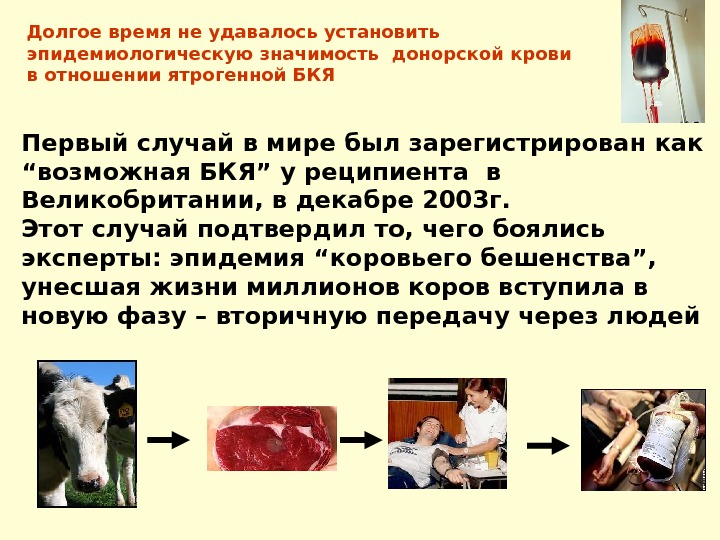 Долгое время не удавалось установить эпидемиологическую значимость донорской крови в отношении ятрогенной БКЯ

Первый случай в мире был зарегистрирован как “возможная БКЯ” у реципиента в Великобритании, в декабре 2003г.
Этот случай подтвердил то, чего боялись эксперты: эпидемия “коровьего бешенства”, унесшая жизни миллионов коров вступила в новую фазу – вторичную передачу через людей